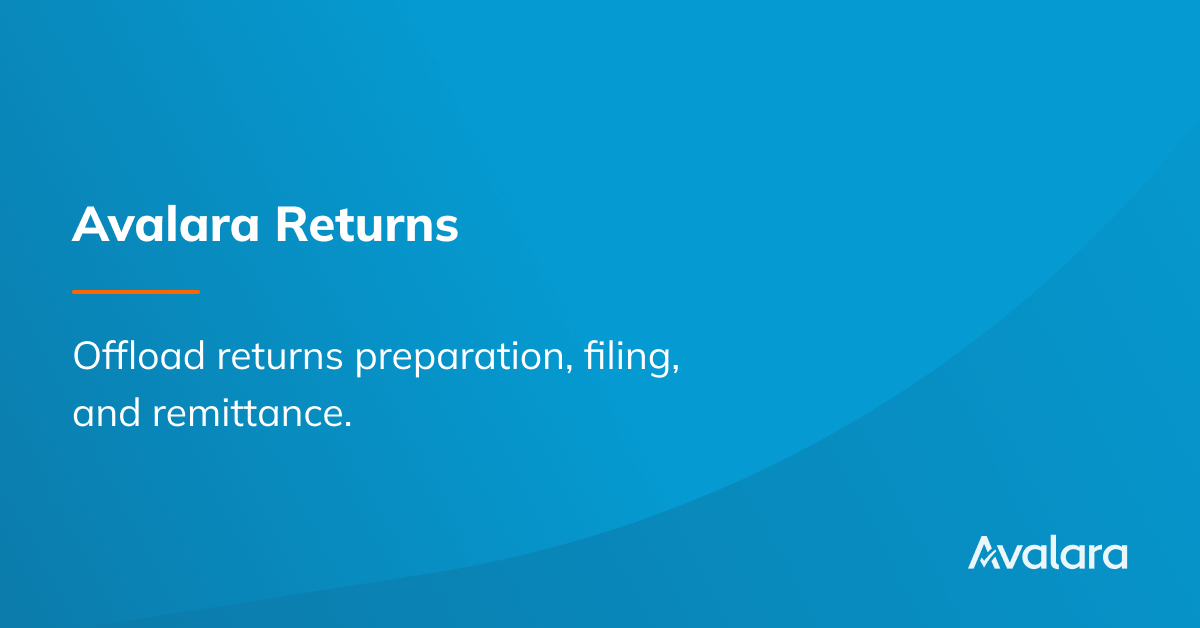 Avalara Returns

Offload returns preparation, filing, and remittance.

Avalara